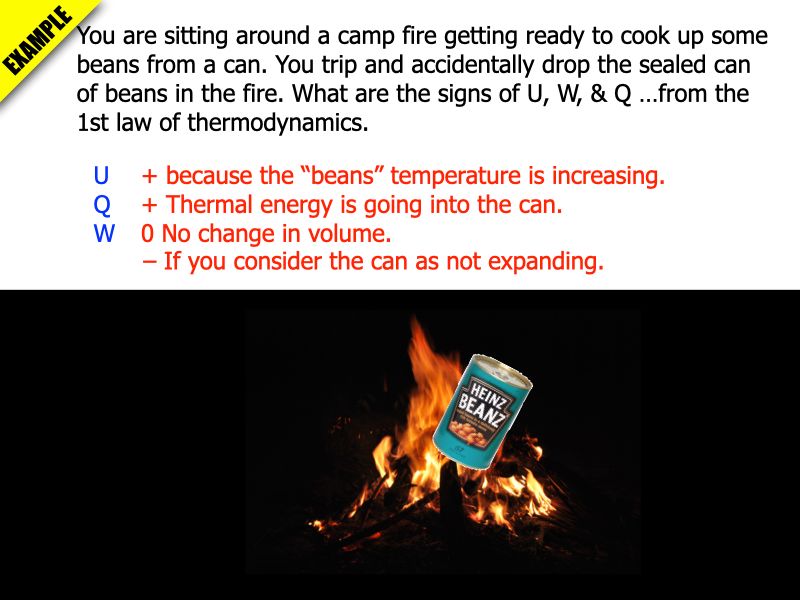 EXAMPLE

You are sitting around a camp fire getting ready to cook up some beans from a can. You trip and accidentally drop the sealed can of beans in the fire. What are the signs of U, W, & Q …from the 1st law of thermodynamics.

U + because the “beans” temperature is increasing.
Q + Thermal energy is going into the can.
W 0 No change in volume.
– If you consider the can as not expanding.

HEINZ BEANZ